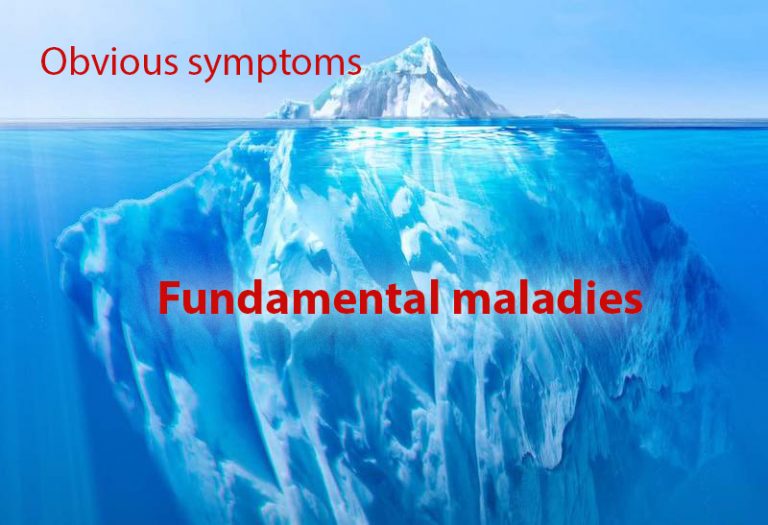 Obvious symptoms

Fundamental maladies